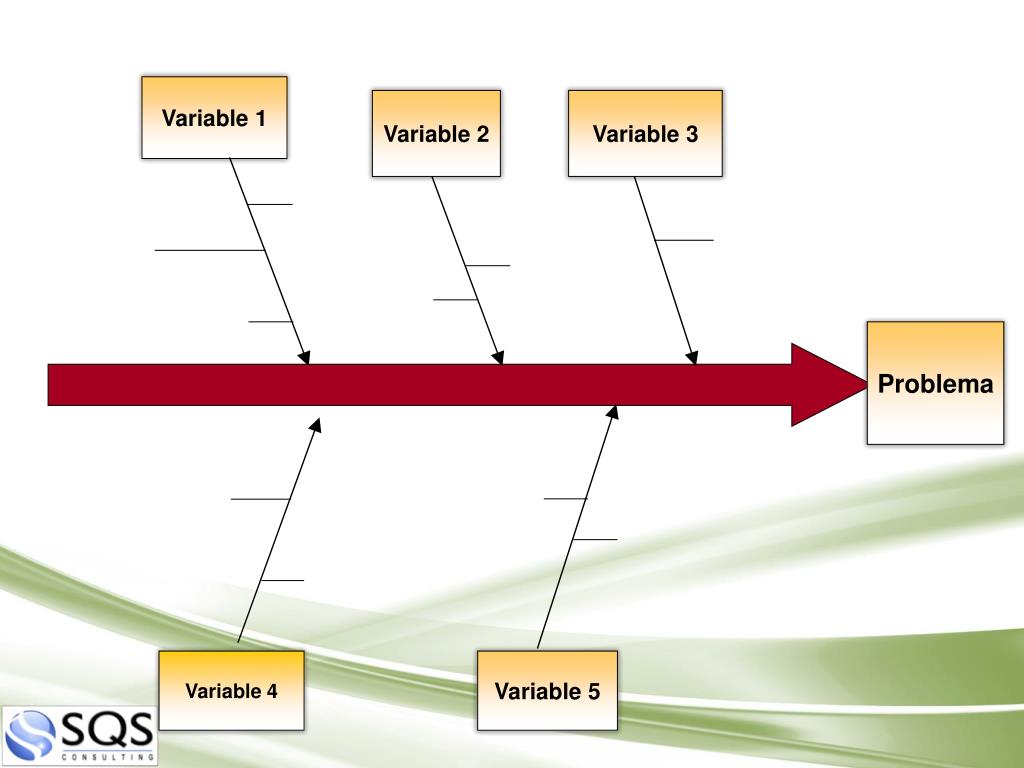 Variable 1

Variable 2

Variable 3

Problema

Variable 4

Variable 5

SQS CONSULTING